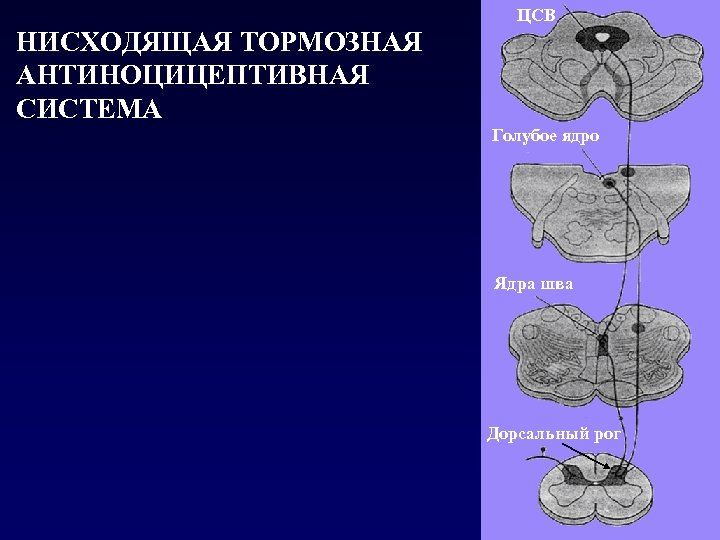 НИСХОДЯЩАЯ ТОРМОЗНАЯ АНТИНОЦИЦЕПТИВНАЯ СИСТЕМА

ЦСВ

Голубое ядро

Ядра шва

Дорсальный рог